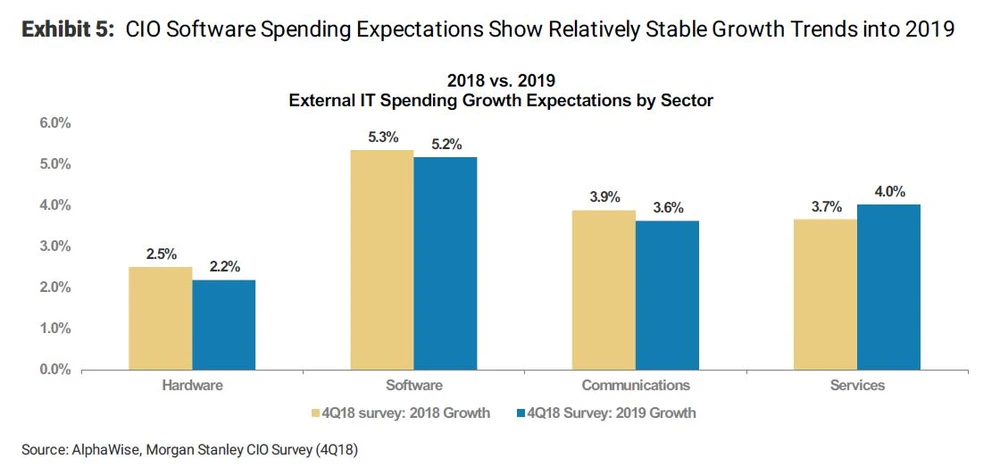 Exhibit 5: CIO Software Spending Expectations Show Relatively Stable Growth Trends into 2019

2018 vs. 2019
External IT Spending Growth Expectations by Sector

6.0%
5.0%
4.0%
3.0%
2.0%
1.0%
0.0%

2.5% 2.2%
5.3% 5.2%
3.9% 3.6%
3.7% 4.0%

Hardware
Software
Communications
Services

4Q18 survey: 2018 Growth
4Q18 Survey: 2019 Growth

Source: AlphaWise, Morgan Stanley CIO Survey (4Q18)